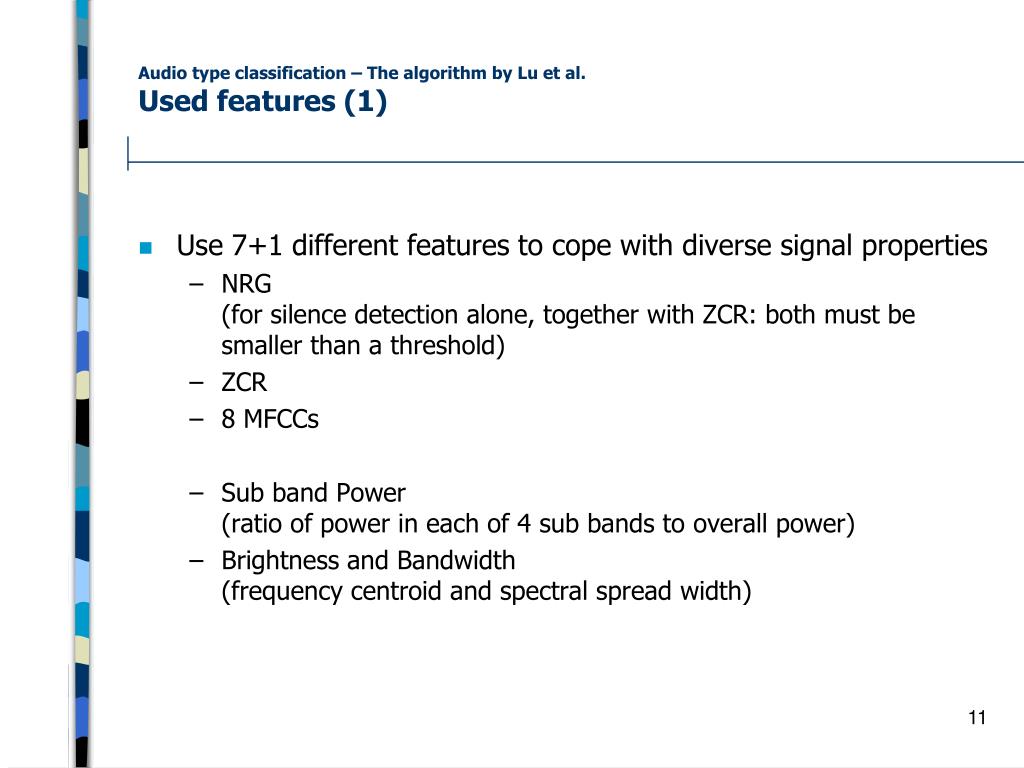 Audio type classification – The algorithm by Lu et al.
Used features (1)

Use 7+1 different features to cope with diverse signal properties
– NRG
(for silence detection alone, together with ZCR: both must be smaller than a threshold)
– ZCR
– 8 MFCCs

– Sub band Power
(ratio of power in each of 4 sub bands to overall power)
– Brightness and Bandwidth
(frequency centroid and spectral spread width)

11